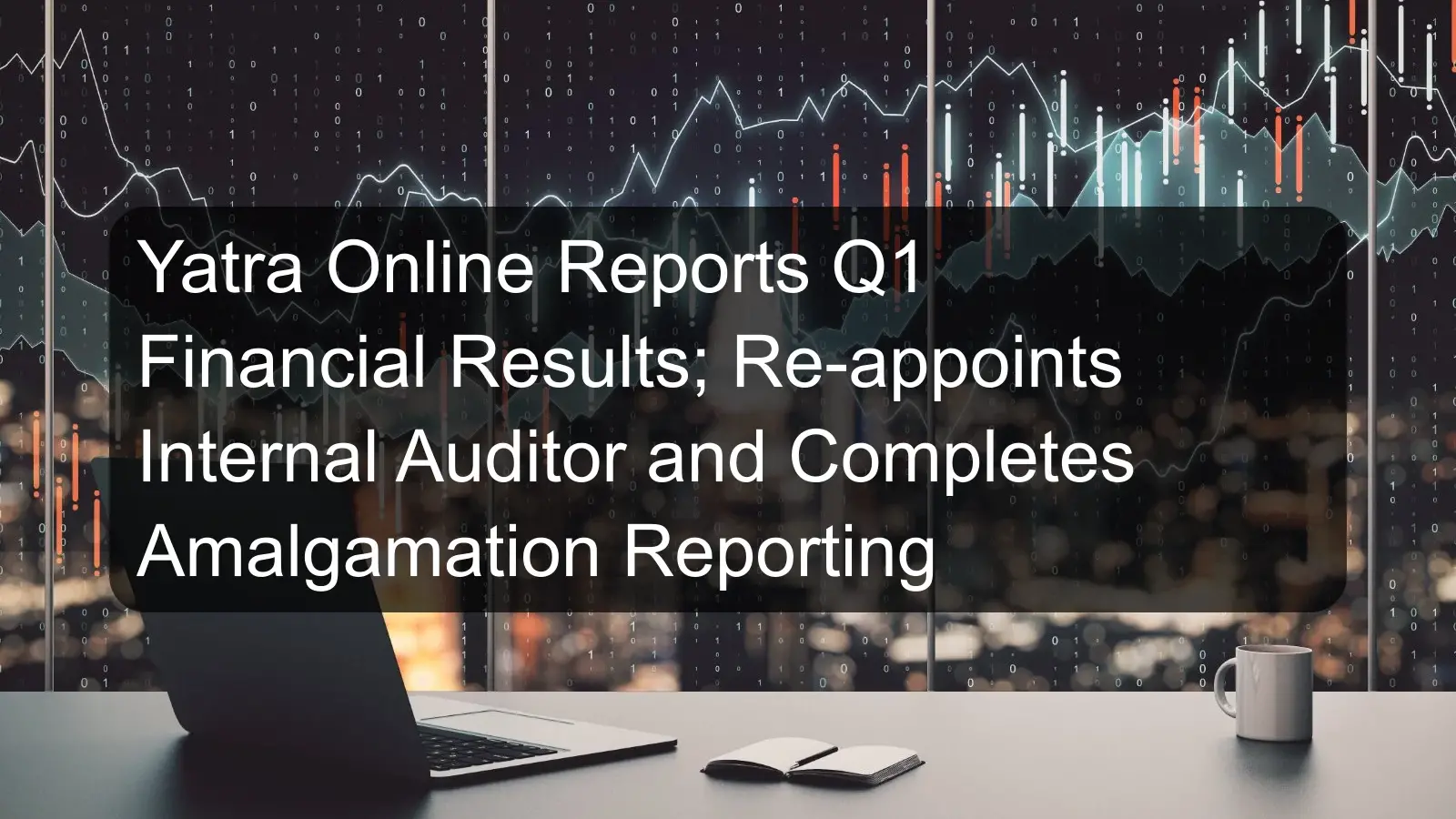 Yatra Online Reports Q1 Financial Results; Re-appoints Internal Auditor and Completes Amalgamation Reporting